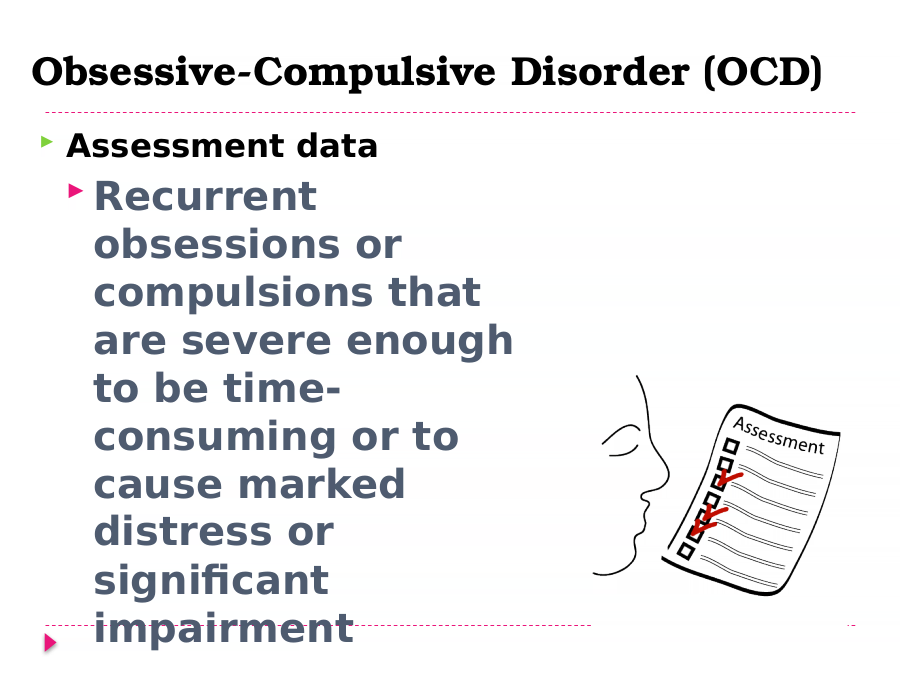 Obsessive-Compulsive Disorder (OCD)

Assessment data

Recurrent obsessions or compulsions that are severe enough to be time-consuming or to cause marked distress or significant impairment

Assessment